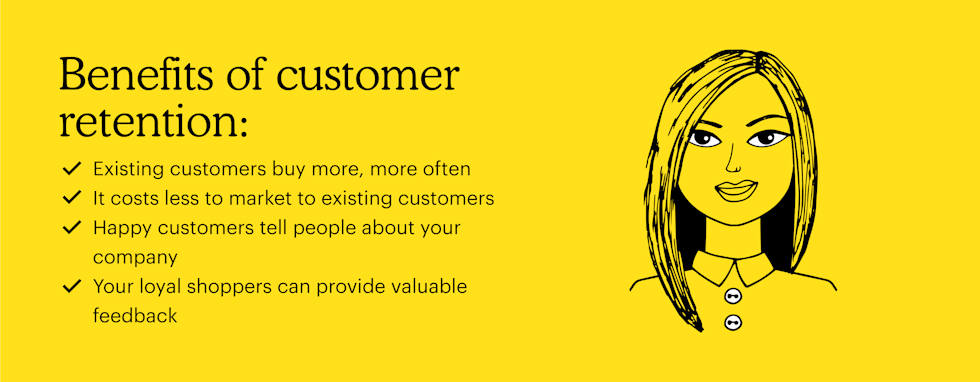 Benefits of customer retention:

✓ Existing customers buy more, more often
✓ It costs less to market to existing customers
✓ Happy customers tell people about your company
✓ Your loyal shoppers can provide valuable feedback